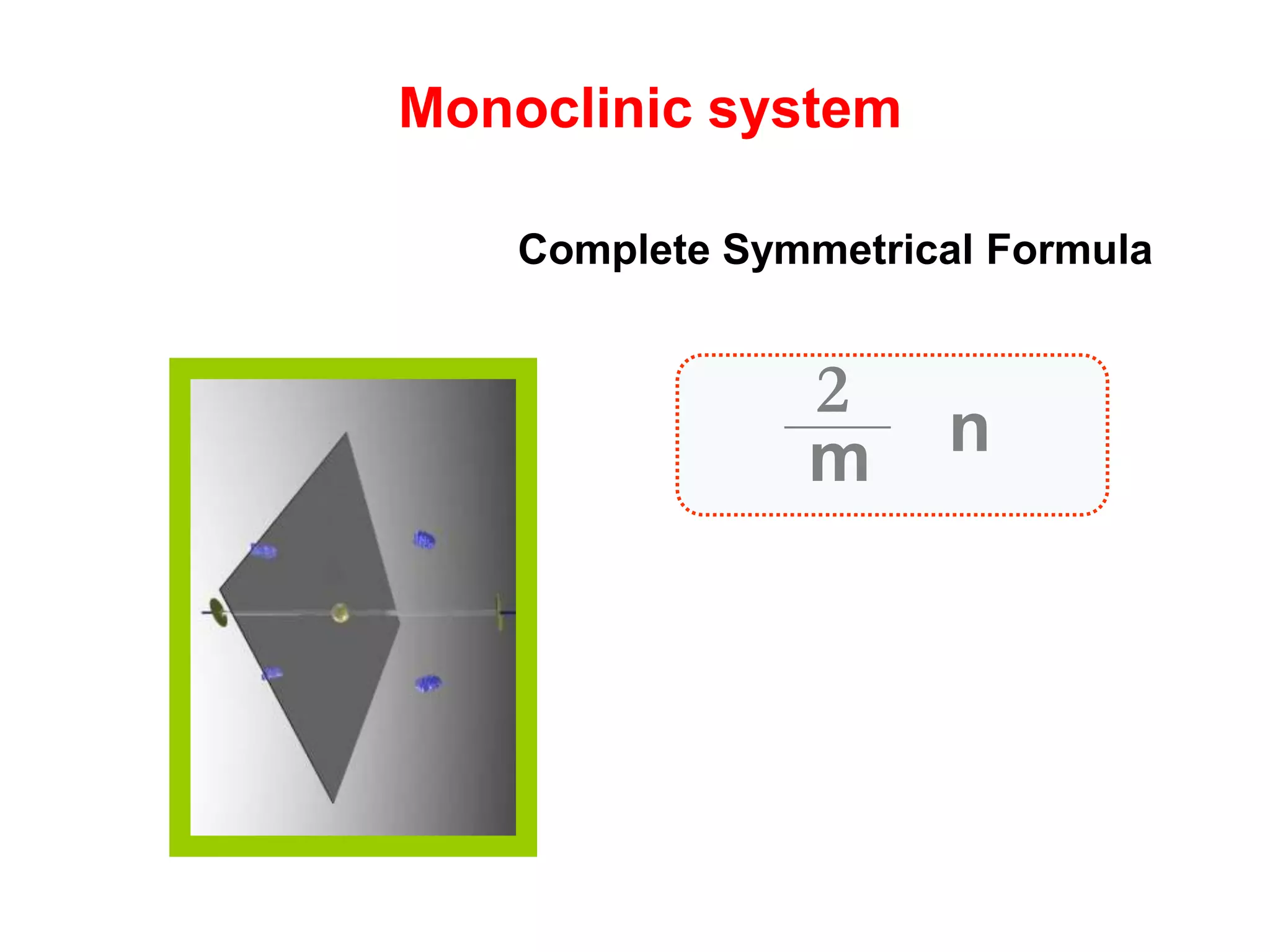 Monoclinic system

Complete Symmetrical Formula

$\frac{2}{m}$ n